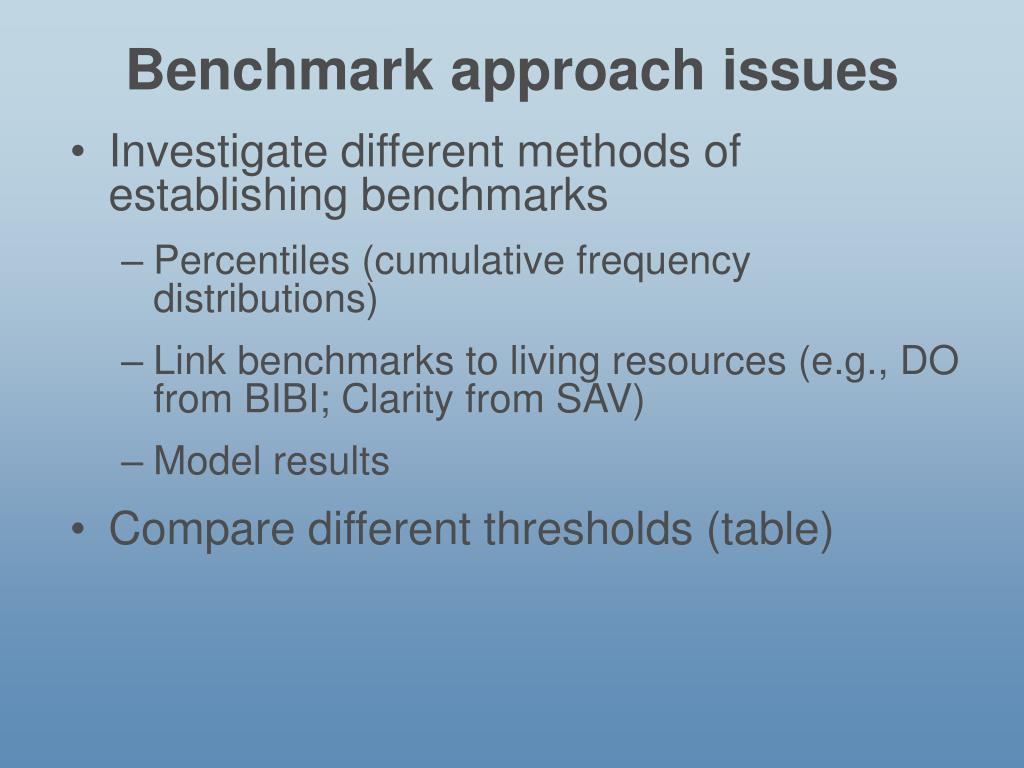 Benchmark approach issues

• Investigate different methods of establishing benchmarks
– Percentiles (cumulative frequency distributions)
– Link benchmarks to living resources (e.g., DO from BIBI; Clarity from SAV)
– Model results
• Compare different thresholds (table)